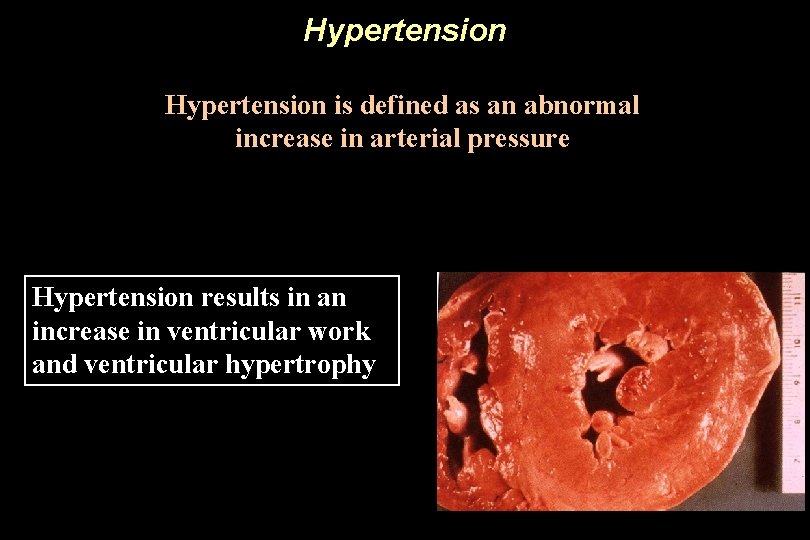 Hypertension

Hypertension is defined as an abnormal increase in arterial pressure

Hypertension results in an increase in ventricular work and ventricular hypertrophy